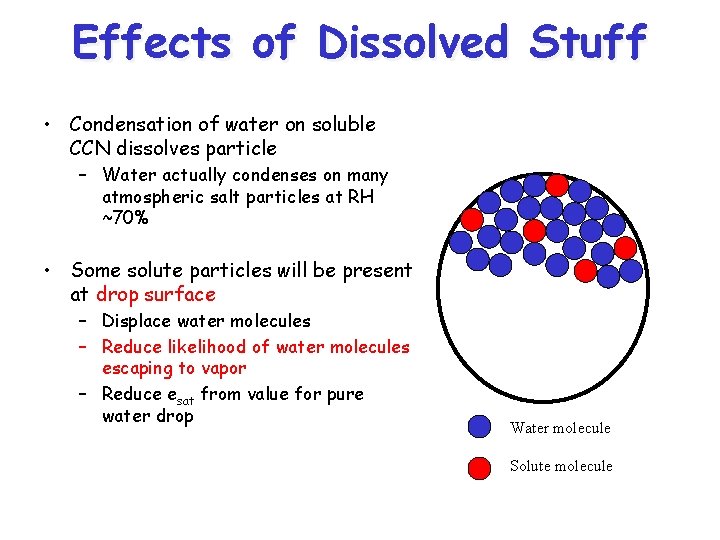 Effects of Dissolved Stuff

• Condensation of water on soluble CCN dissolves particle
  – Water actually condenses on many atmospheric salt particles at RH ~70%

• Some solute particles will be present at drop surface
  – Displace water molecules
  – Reduce likelihood of water molecules escaping to vapor
  – Reduce $e_{sat}$ from value for pure water drop

Water molecule

Solute molecule